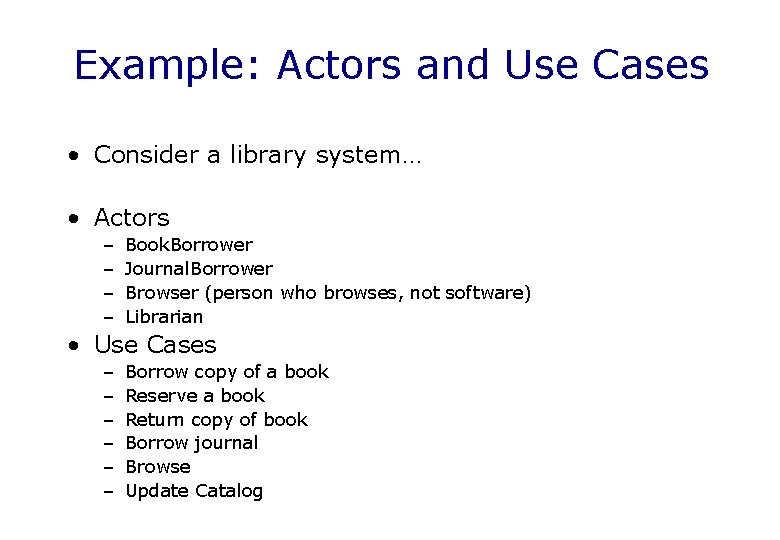 Example: Actors and Use Cases

• Consider a library system…

• Actors
– BookBorrower
– JournalBorrower
– Browser (person who browses, not software)
– Librarian
• Use Cases
– Borrow copy of a book
– Reserve a book
– Return copy of book
– Borrow journal
– Browse
– Update Catalog